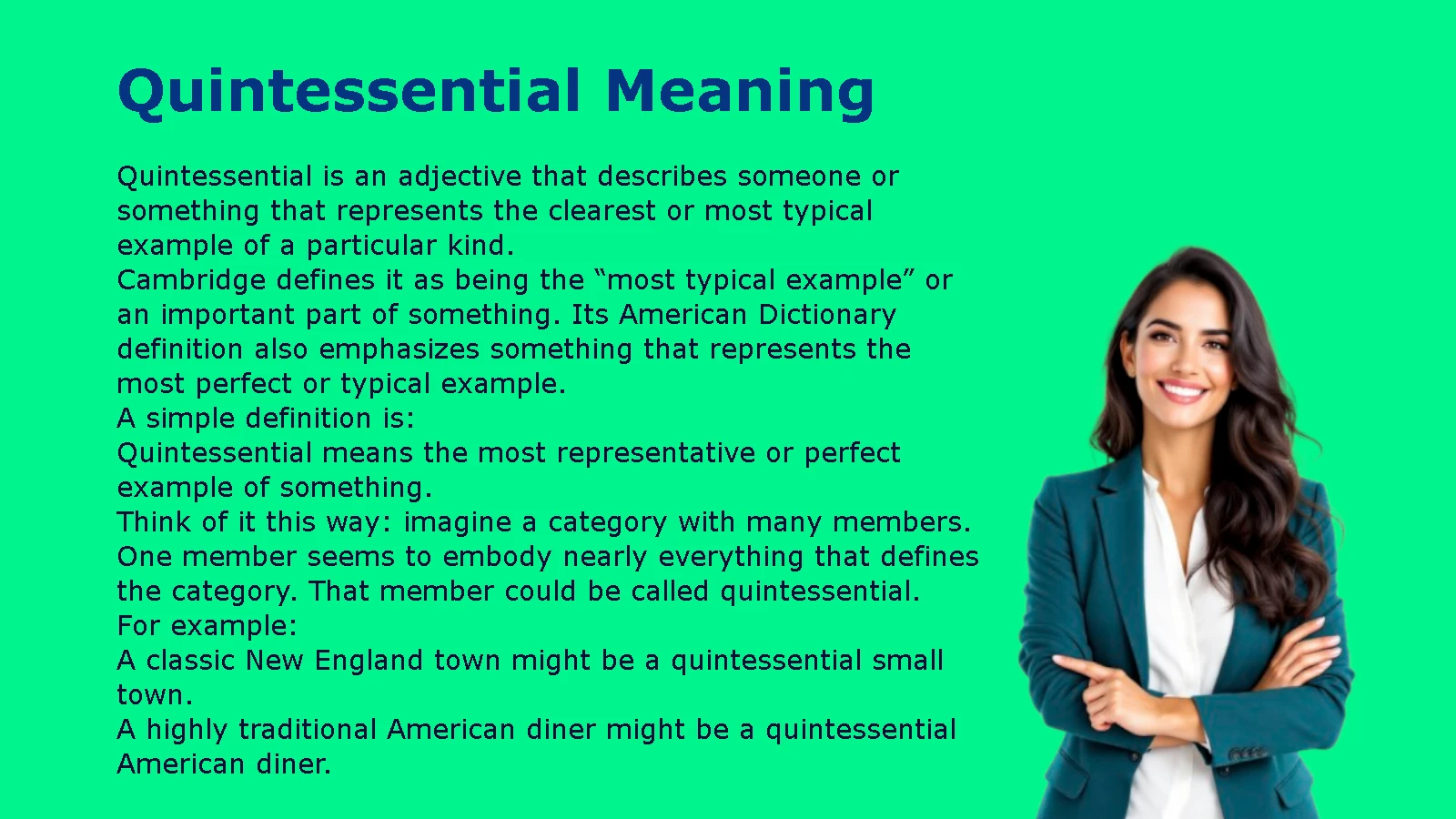 Quintessential Meaning

Quintessential is an adjective that describes someone or something that represents the clearest or most typical example of a particular kind.

Cambridge defines it as being the “most typical example” or an important part of something. Its American Dictionary definition also emphasizes something that represents the most perfect or typical example.

A simple definition is:

Quintessential means the most representative or perfect example of something.

Think of it this way: imagine a category with many members. One member seems to embody nearly everything that defines the category. That member could be called quintessential.

For example:

A classic New England town might be a quintessential small town.

A highly traditional American diner might be a quintessential American diner.